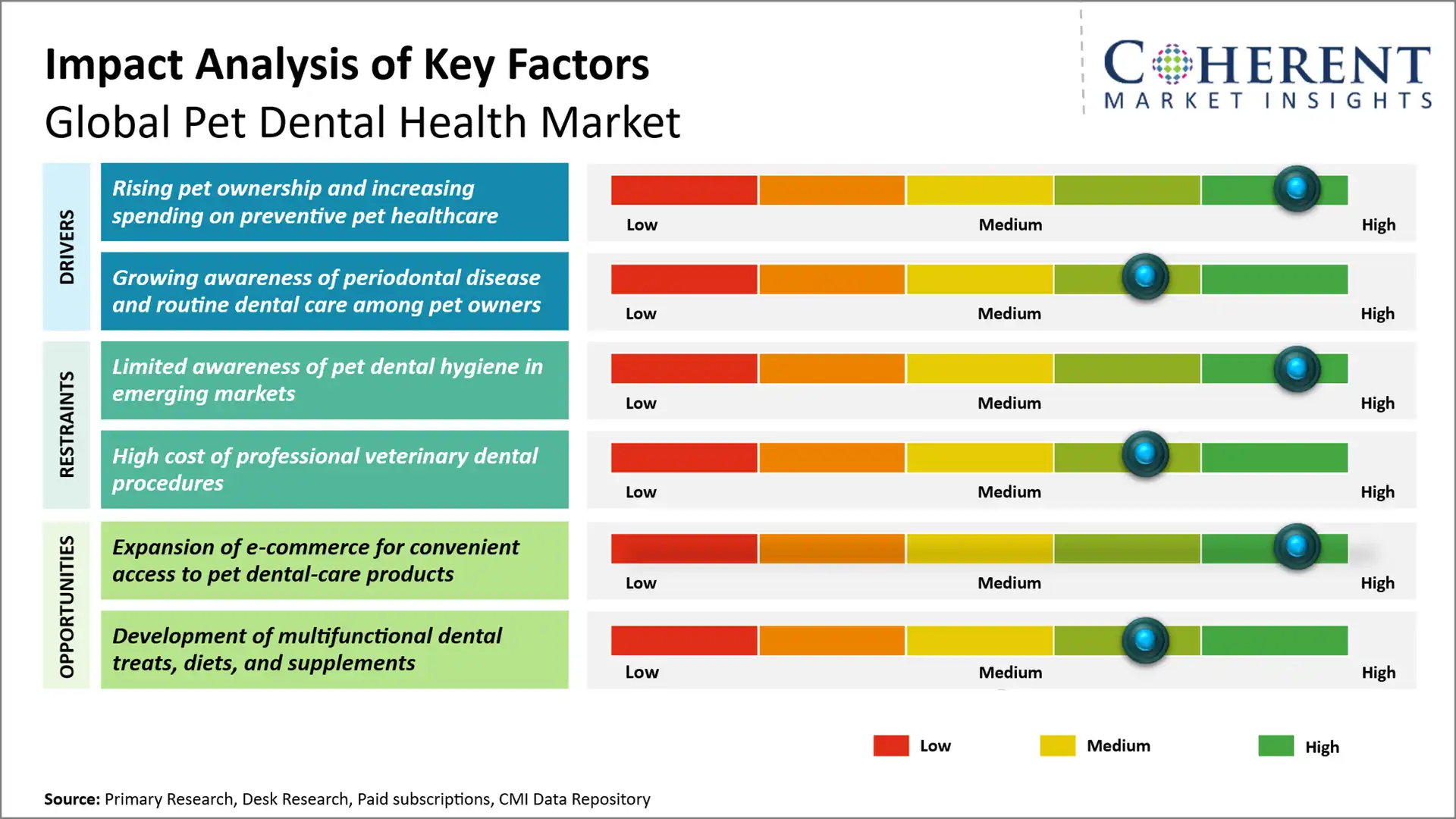 Impact Analysis of Key Factors
Global Pet Dental Health Market

COHERENT
MARKET INSIGHTS

DRIVERS

Rising pet ownership and increasing spending on preventive pet healthcare

Low Medium High

Growing awareness of periodontal disease and routine dental care among pet owners

Low Medium High

RESTRAINTS

Limited awareness of pet dental hygiene in emerging markets

Low Medium High

High cost of professional veterinary dental procedures

Low Medium High

OPPORTUNITIES

Expansion of e-commerce for convenient access to pet dental-care products

Low Medium High

Development of multifunctional dental treats, diets, and supplements

Low Medium High

Low Medium High

Source: Primary Research, Desk Research, Paid subscriptions, CMI Data Repository